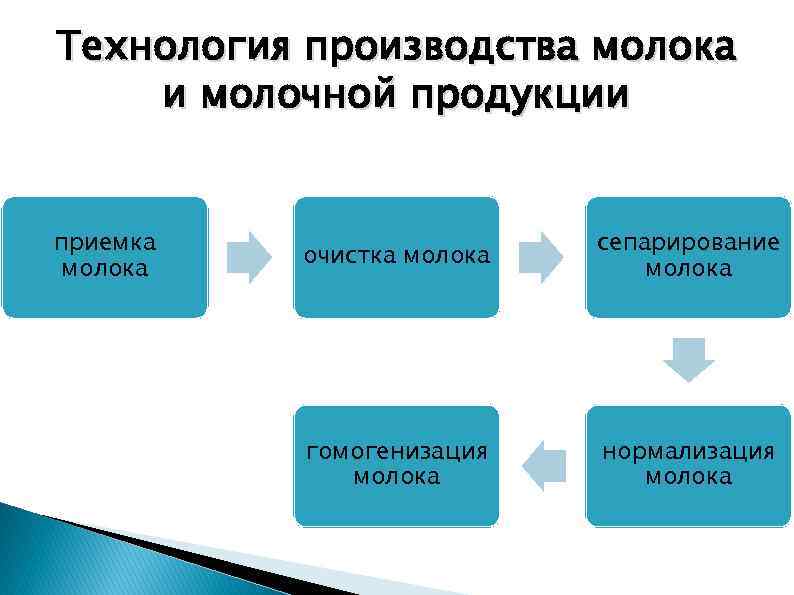 Технология производства молока и молочной продукции

приемка молока

очистка молока

сепарирование молока

нормализация молока

гомогенизация молока